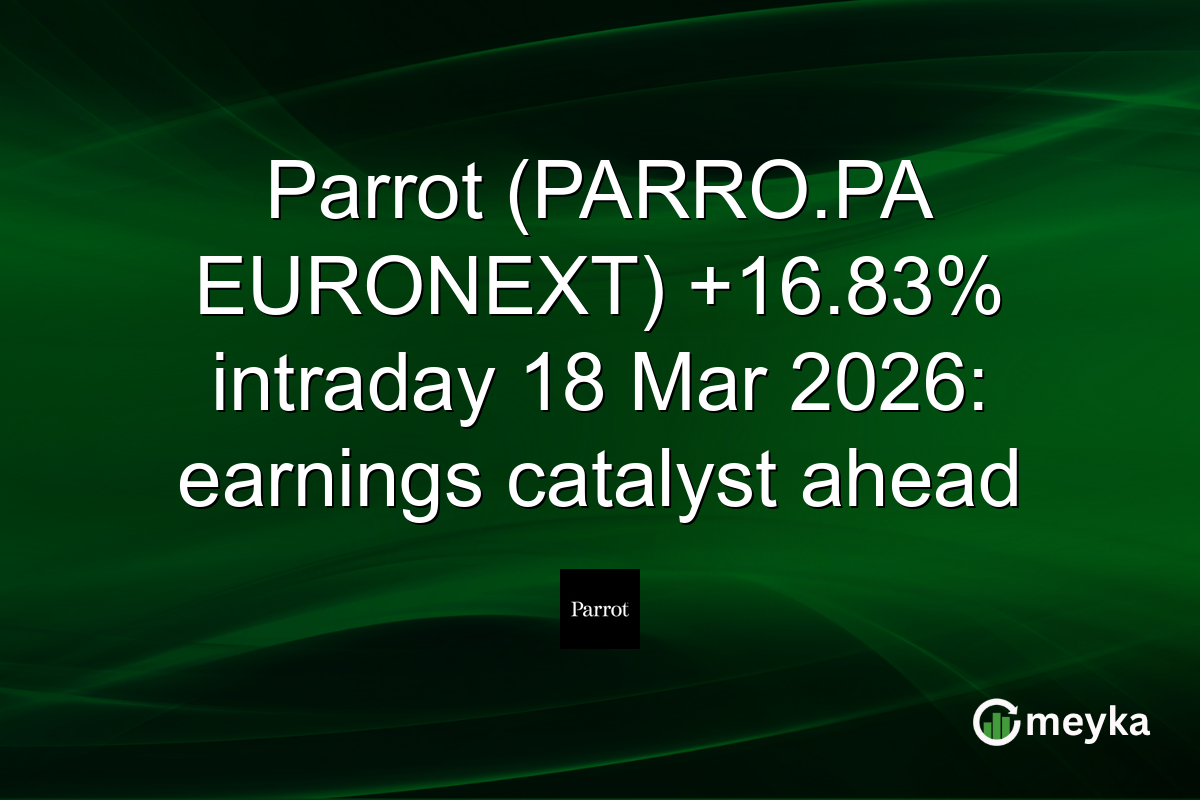 Parrot (PARRO.PA EURONEXT) +16.83% intraday 18 Mar 2026: earnings catalyst ahead

Parrot

meyka